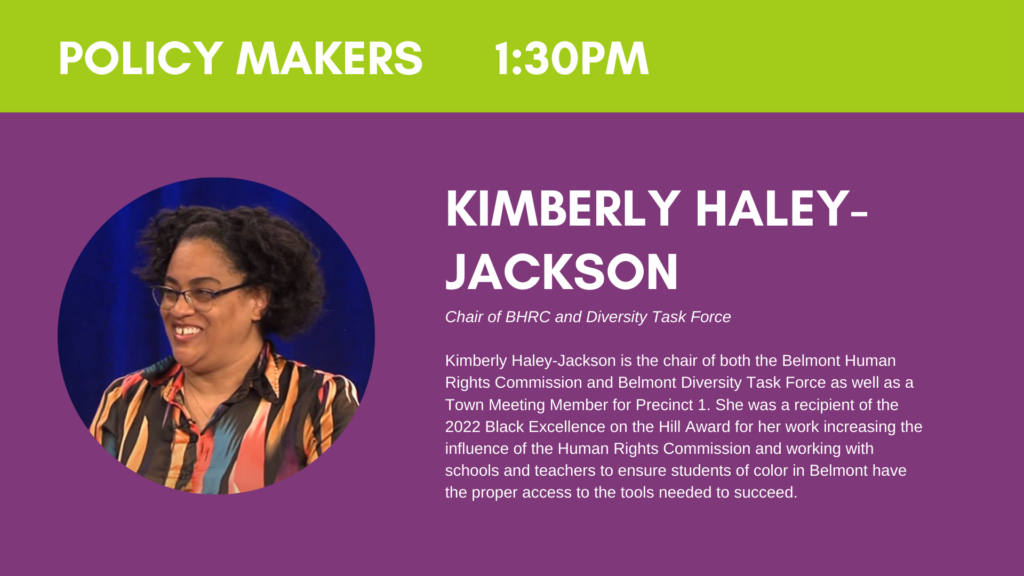 POLICY MAKERS 1:30PM

KIMBERLY HALEY-JACKSON

Chair of BHRC and Diversity Task Force

Kimberly Haley-Jackson is the chair of both the Belmont Human Rights Commission and Belmont Diversity Task Force as well as a Town Meeting Member for Precinct 1. She was a recipient of the 2022 Black Excellence on the Hill Award for her work increasing the influence of the Human Rights Commission and working with schools and teachers to ensure students of color in Belmont have the proper access to the tools needed to succeed.